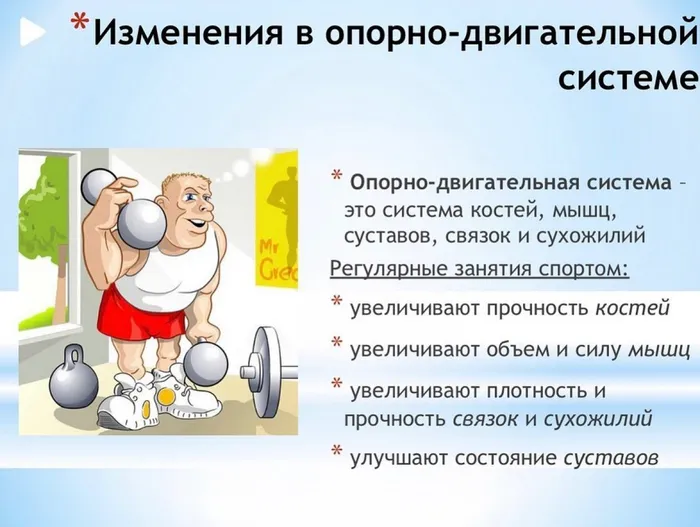 *Изменения в опорно-двигательной системе

Mr Gre

* Опорно-двигательная система – это система костей, мышц, суставов, связок и сухожилий

Регулярные занятия спортом:

* увеличивают прочность костей

* увеличивают объем и силу мышц

* увеличивают плотность и прочность связок и сухожилий

* улучшают состояние суставов